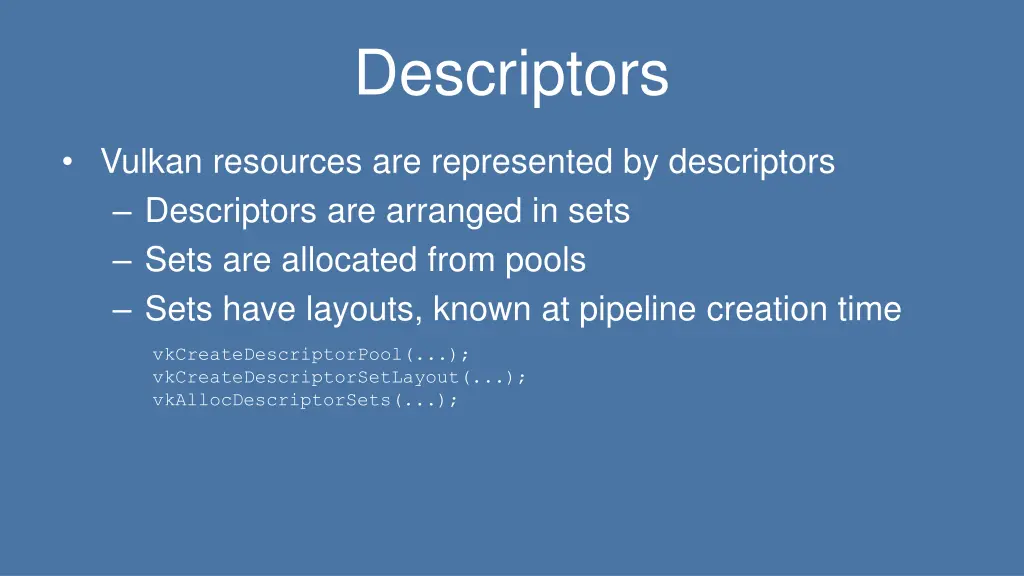 Descriptors

• Vulkan resources are represented by descriptors
– Descriptors are arranged in sets
– Sets are allocated from pools
– Sets have layouts, known at pipeline creation time

vkCreateDescriptorPool(...);
vkCreateDescriptorSetLayout(...);
vkAllocDescriptorSets(...);